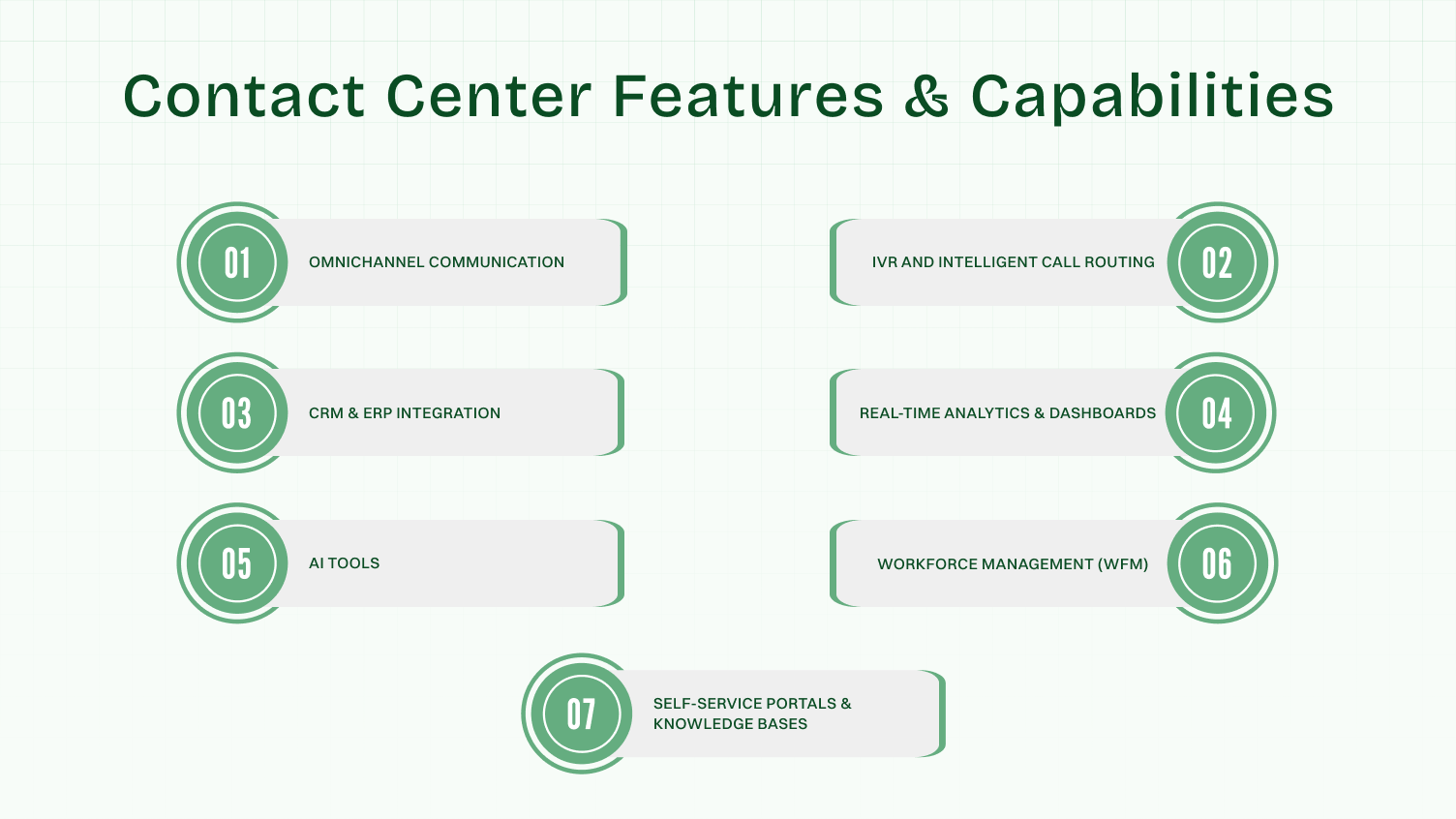 Contact Center Features & Capabilities

01 OMNICHANNEL COMMUNICATION

IVR AND INTELLIGENT CALL ROUTING 02

03 CRM & ERP INTEGRATION

REAL-TIME ANALYTICS & DASHBOARDS 04

05 AI TOOLS

WORKFORCE MANAGEMENT (WFM) 06

07 SELF-SERVICE PORTALS & KNOWLEDGE BASES